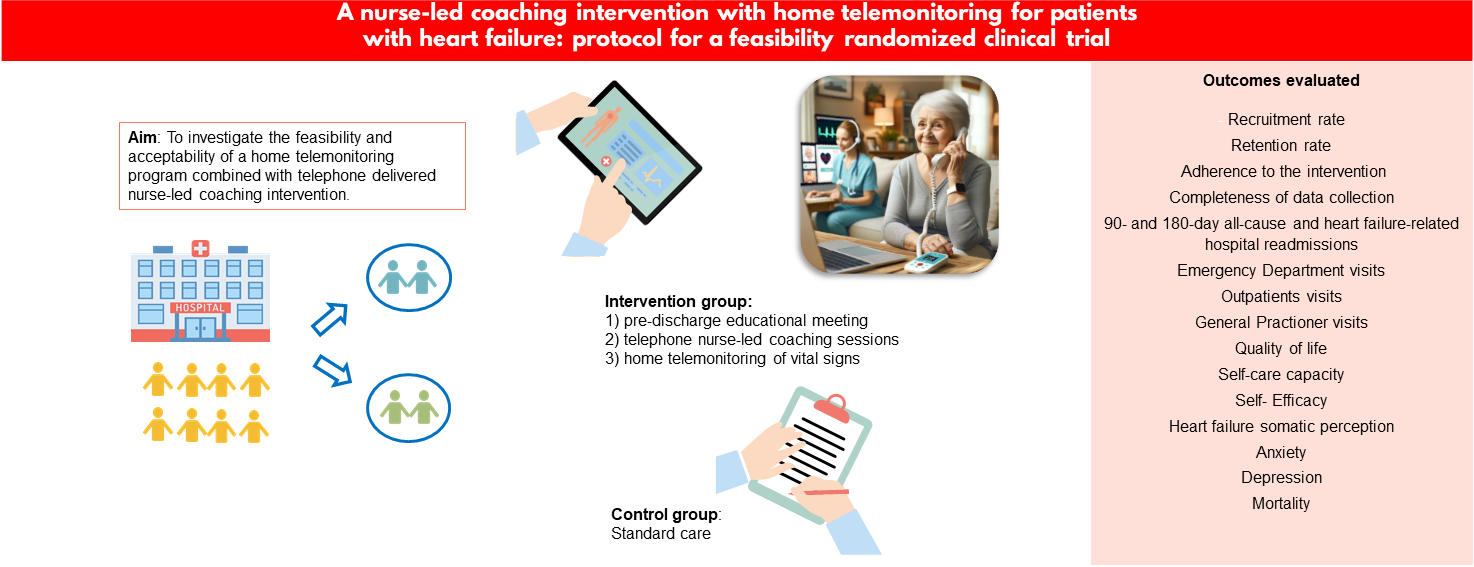 A nurse-led coaching intervention with home telemonitoring for patients with heart failure: protocol for a feasibility randomized clinical trial

Aim: To investigate the feasibility and acceptability of a home telemonitoring program combined with telephone delivered nurse-led coaching intervention.

HOSPITAL

Intervention group:
1) pre-discharge educational meeting
2) telephone nurse-led coaching sessions
3) home telemonitoring of vital signs

Control group: Standard care

Outcomes evaluated

Recruitment rate

Retention rate

Adherence to the intervention

Completeness of data collection

90- and 180-day all-cause and heart failure-related hospital readmissions

Emergency Department visits

Outpatients visits

General Practioner visits

Quality of life

Self-care capacity

Self- Efficacy

Heart failure somatic perception

Anxiety

Depression

Mortality